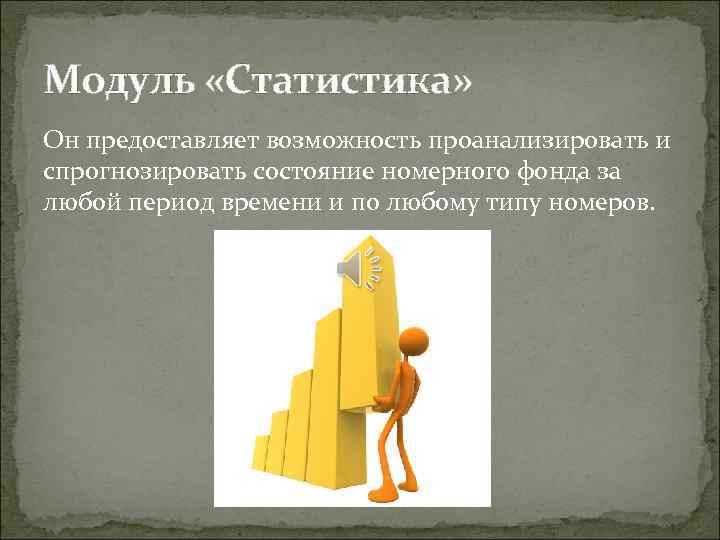 Модуль «Статистика»

Он предоставляет возможность проанализировать и спрогнозировать состояние номерного фонда за любой период времени и по любому типу номеров.